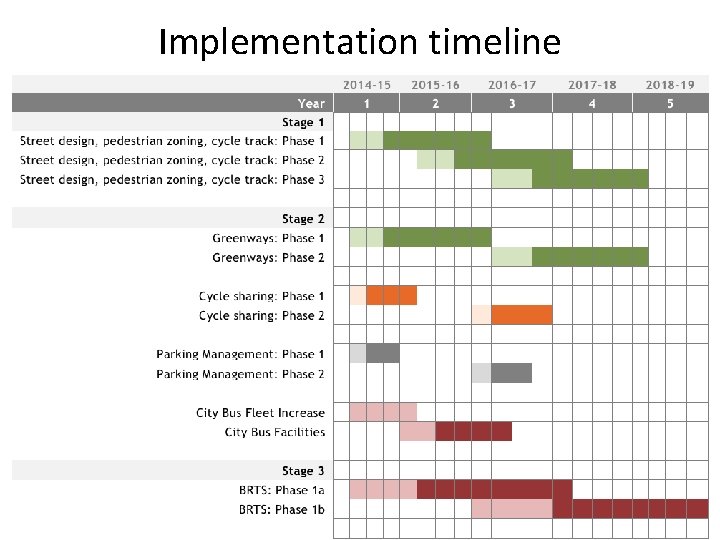 Implementation timeline

| | 2014-15 | 2015-16 | 2016-17 | 2017-18 | 2018-19 |
|---|---|---|---|---|---|
| Year | 1 | 2 | 3 | 4 | 5 |
| Stage 1 | | | | | |
| Street design, pedestrian zoning, cycle track: Phase 1 | | | | | |
| Street design, pedestrian zoning, cycle track: Phase 2 | | | | | |
| Street design, pedestrian zoning, cycle track: Phase 3 | | | | | |
| Stage 2 | | | | | |
| Greenways: Phase 1 | | | | | |
| Greenways: Phase 2 | | | | | |
| Cycle sharing: Phase 1 | | | | | |
| Cycle sharing: Phase 2 | | | | | |
| Parking Management: Phase 1 | | | | | |
| Parking Management: Phase 2 | | | | | |
| City Bus Fleet Increase | | | | | |
| City Bus Facilities | | | | | |
| Stage 3 | | | | | |
| BRTS: Phase 1a | | | | | |
| BRTS: Phase 1b | | | | | |